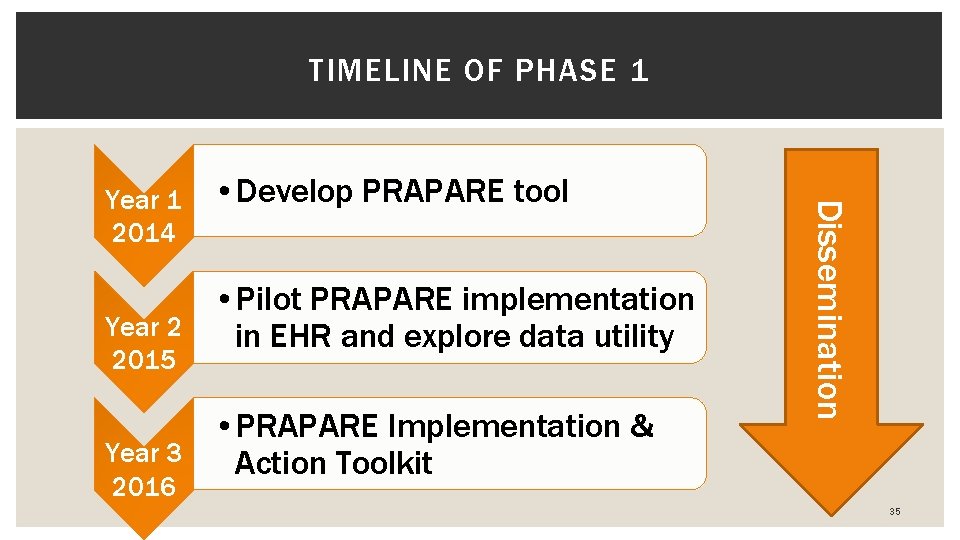 TIMELINE OF PHASE 1

Year 1 2014

• Develop PRAPARE tool

Year 2 2015

• Pilot PRAPARE implementation in EHR and explore data utility

Year 3 2016

• PRAPARE Implementation & Action Toolkit

Dissemination

35